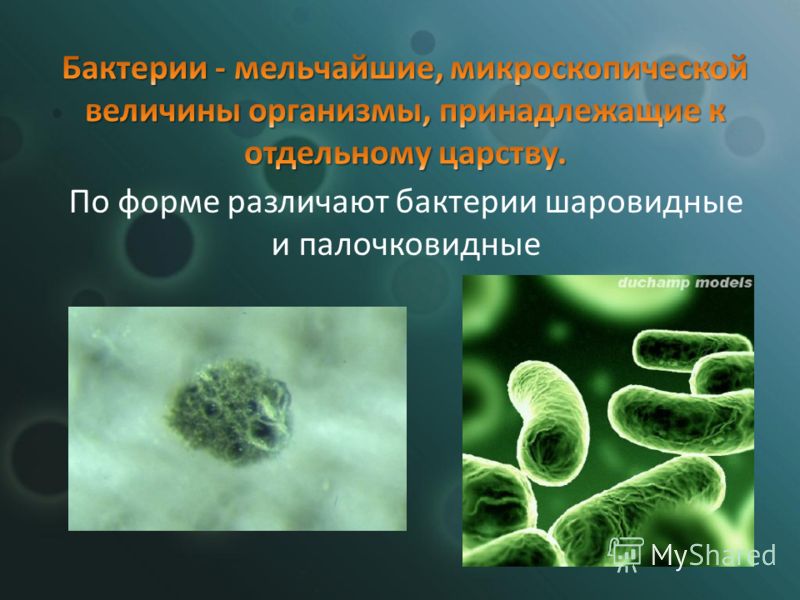 Бактерии - мельчайшие, микроскопической величины организмы, принадлежащие к отдельному царству.

По форме различают бактерии шаровидные и палочковидные

duchamp models

MyShared